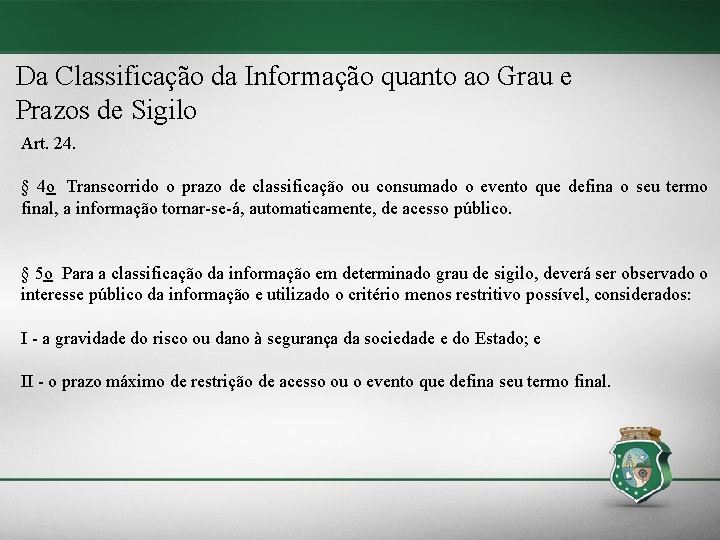 Da Classificação da Informação quanto ao Grau e Prazos de Sigilo

Art. 24.

§ 4o Transcorrido o prazo de classificação ou consumado o evento que defina o seu termo final, a informação tornar-se-á, automaticamente, de acesso público.

§ 5o Para a classificação da informação em determinado grau de sigilo, deverá ser observado o interesse público da informação e utilizado o critério menos restritivo possível, considerados:

I - a gravidade do risco ou dano à segurança da sociedade e do Estado; e

II - o prazo máximo de restrição de acesso ou o evento que defina seu termo final.